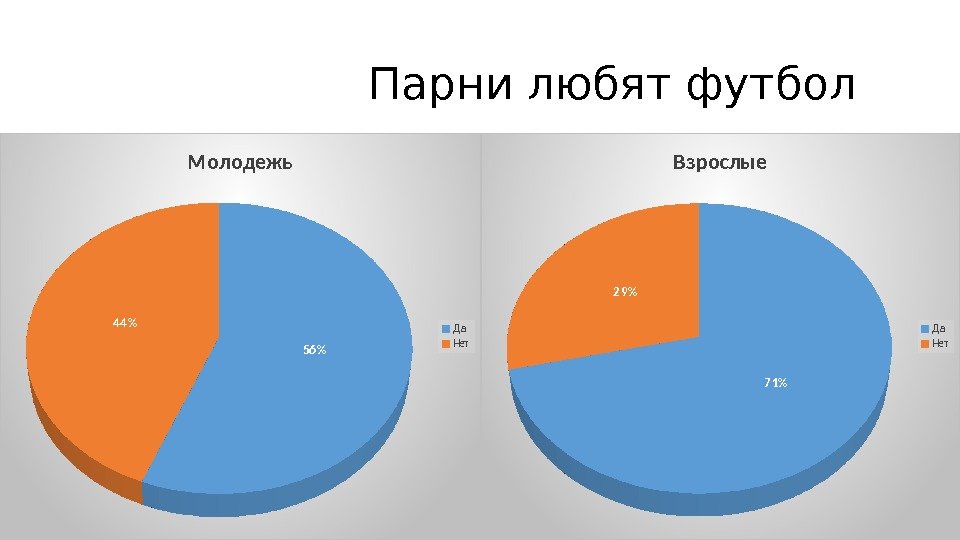 Парни любят футбол

Молодежь

44%

56%

Да
Нет

Взрослые

29%

71%

Да
Нет